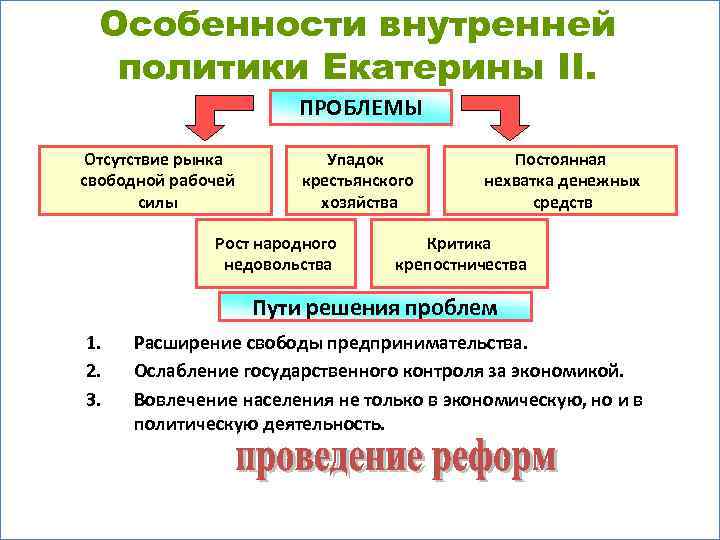 Особенности внутренней политики Екатерины II.

ПРОБЛЕМЫ

Отсутствие рынка свободной рабочей силы

Упадок крестьянского хозяйства

Постоянная нехватка денежных средств

Рост народного недовольства

Критика крепостничества

Пути решения проблем

1. Расширение свободы предпринимательства.
2. Ослабление государственного контроля за экономикой.
3. Вовлечение населения не только в экономическую, но и в политическую деятельность.

проведение реформ